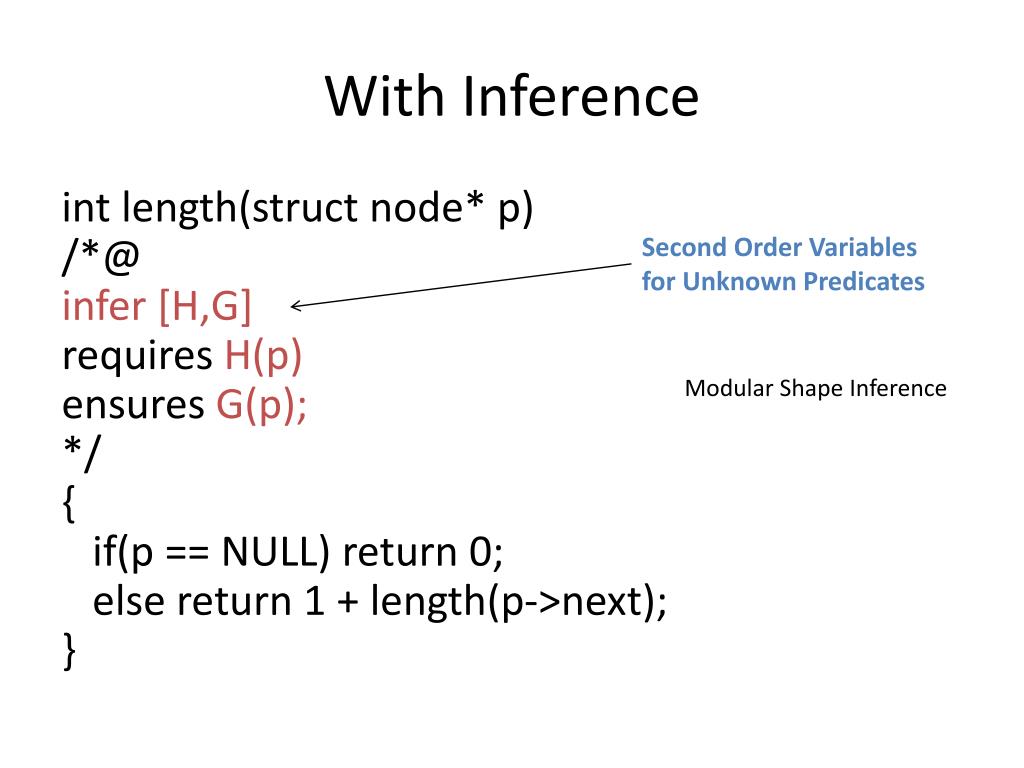 With Inference

int length(struct node* p)
/*@
infer [H,G]
requires H(p)
ensures G(p);
*/
{
  if(p == NULL) return 0;
  else return 1 + length(p->next);
}

Second Order Variables for Unknown Predicates

Modular Shape Inference